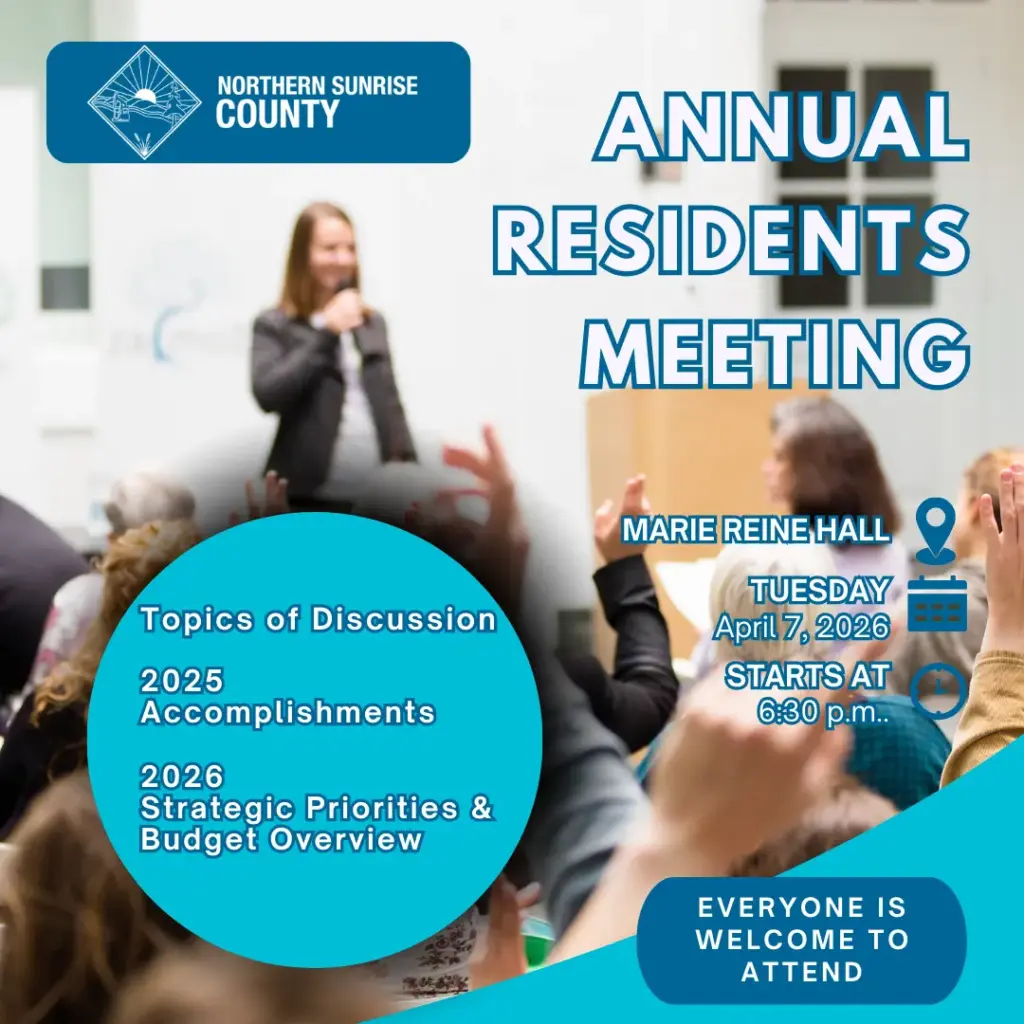 NORTHERN SUNRISE COUNTY

ANNUAL RESIDENTS MEETING

MARIE REINE HALL

TUESDAY
April 7, 2026

STARTS AT
6:30 p.m..

Topics of Discussion

2025
Accomplishments

2026
Strategic Priorities & Budget Overview

EVERYONE IS WELCOME TO ATTEND